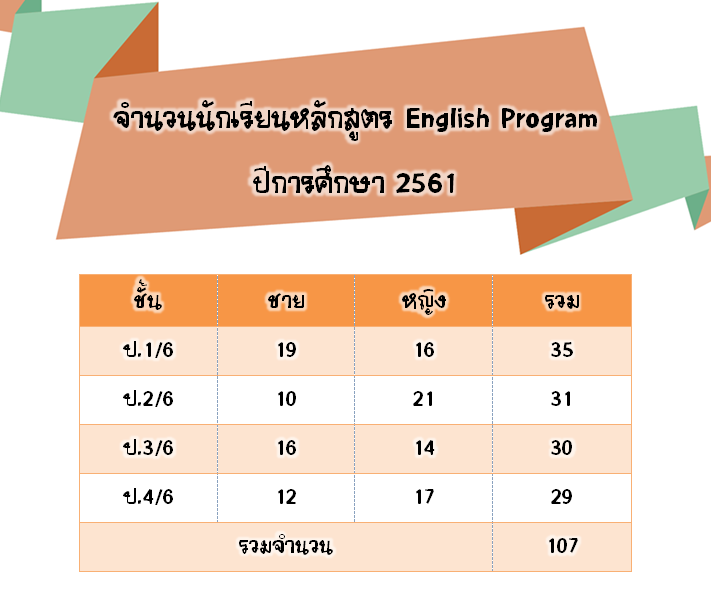 จำนวนนักเรียนหลักสูตร English Program

ปีการศึกษา 2561

| ชั้น | ชาย | หญิง | รวม |
|---|---|---|---|
| ป.1/6 | 19 | 16 | 35 |
| ป.2/6 | 10 | 21 | 31 |
| ป.3/6 | 16 | 14 | 30 |
| ป.4/6 | 12 | 17 | 29 |
| รวมจำนวน | | | 107 |